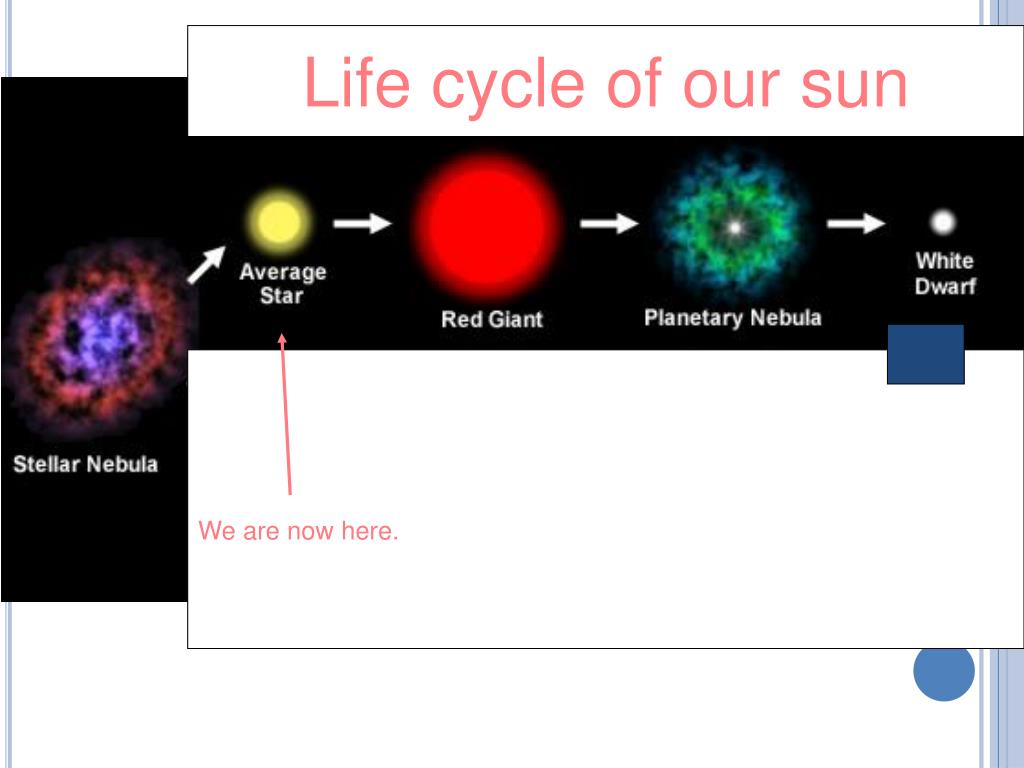 Life cycle of our sun

Stellar Nebula

Average Star

Red Giant

Planetary Nebula

White Dwarf

We are now here.